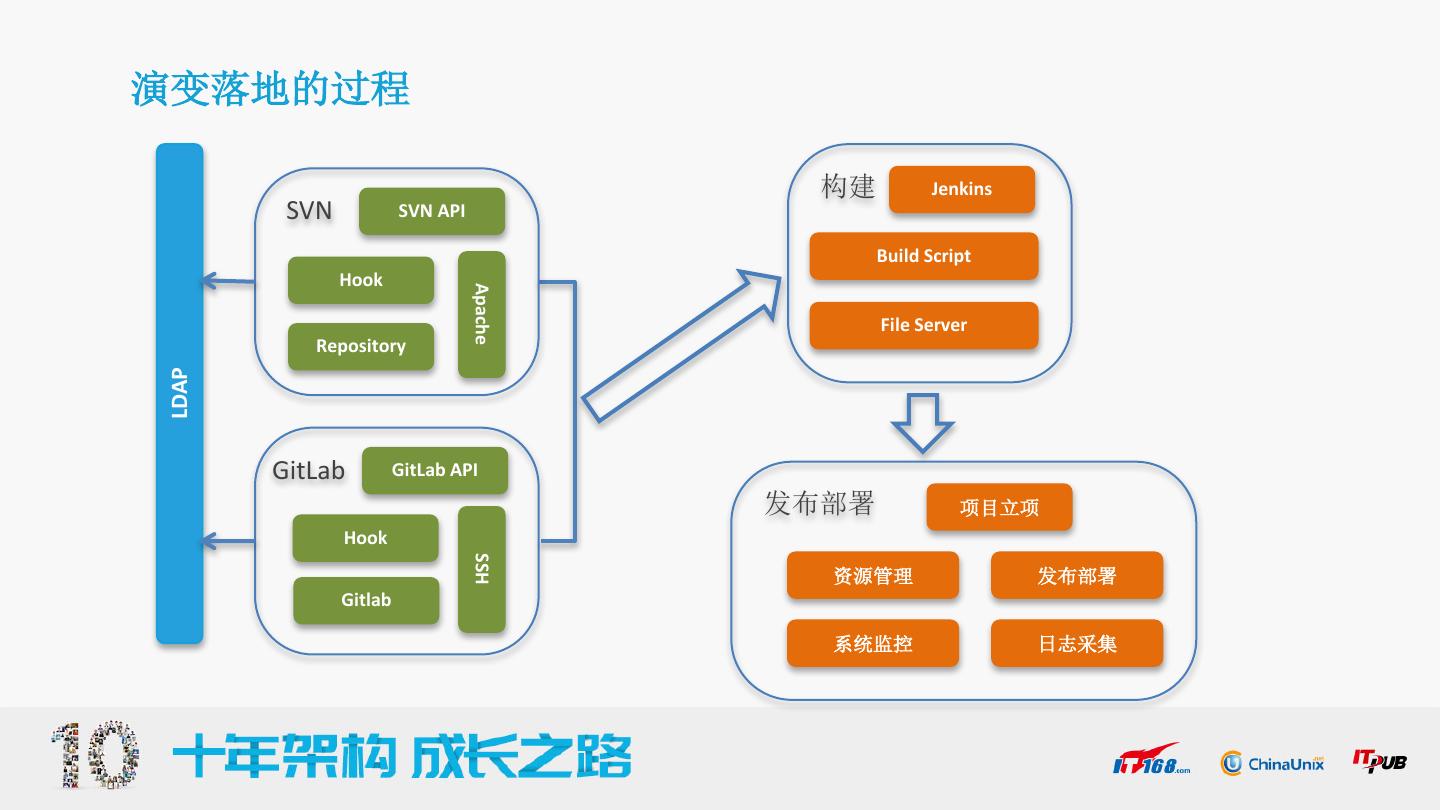 演变落地的过程

LDAP

SVN
SVN API
Hook
Repository
Apache

GitLab
GitLab API
Hook
Gitlab
SSH

构建
Jenkins
Build Script
File Server

发布部署
项目立项
资源管理
发布部署
系统监控
日志采集

10 十年架构 成长之路

IT168.com ChinaUnix ITPUB